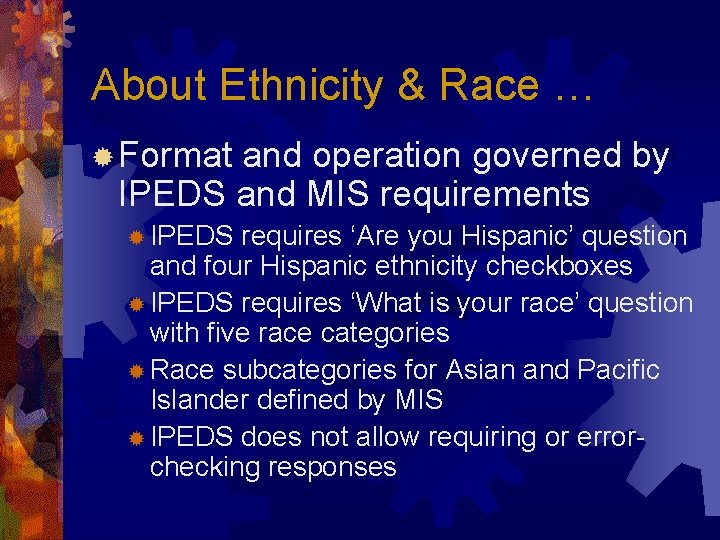 About Ethnicity & Race …

Format and operation governed by IPEDS and MIS requirements

IPEDS requires ‘Are you Hispanic’ question and four Hispanic ethnicity checkboxes

IPEDS requires ‘What is your race’ question with five race categories

Race subcategories for Asian and Pacific Islander defined by MIS

IPEDS does not allow requiring or error-checking responses